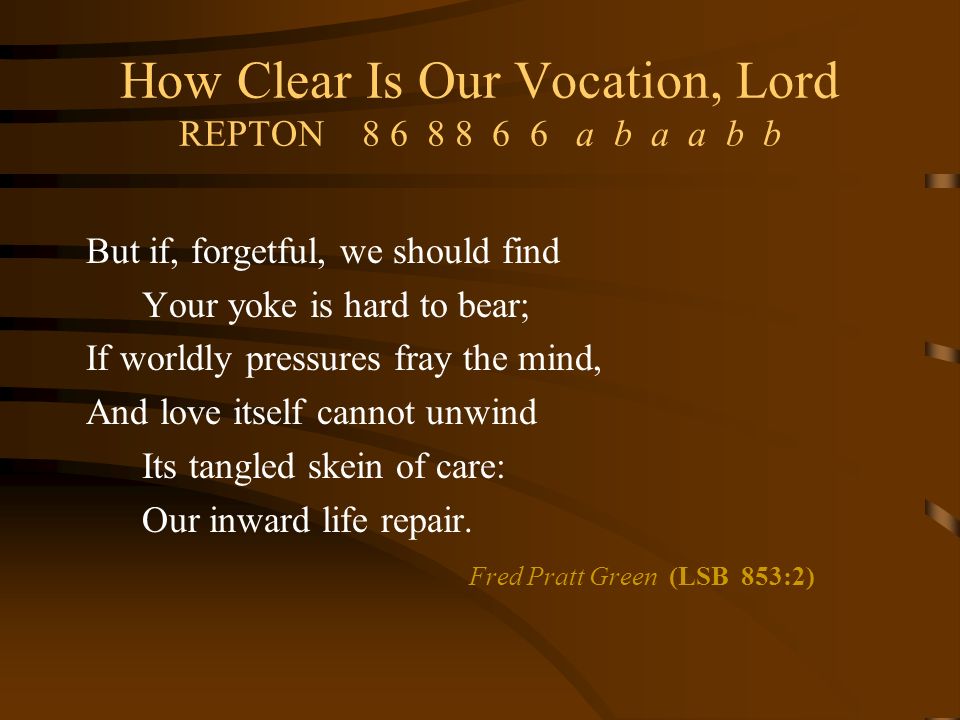 How Clear Is Our Vocation, Lord
REPTON 8 6 8 8 6 6 a b a a b b

But if, forgetful, we should find
Your yoke is hard to bear;
If worldly pressures fray the mind,
And love itself cannot unwind
Its tangled skein of care:
Our inward life repair.

Fred Pratt Green (LSB 853:2)